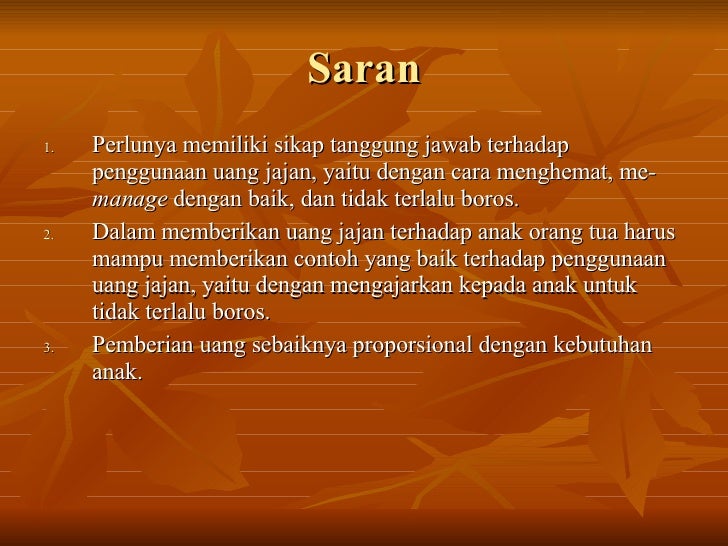 Saran

1. Perlunya memiliki sikap tanggung jawab terhadap penggunaan uang jajan, yaitu dengan cara menghemat, me-manage dengan baik, dan tidak terlalu boros.
2. Dalam memberikan uang jajan terhadap anak orang tua harus mampu memberikan contoh yang baik terhadap penggunaan uang jajan, yaitu dengan mengajarkan kepada anak untuk tidak terlalu boros.
3. Pemberian uang sebaiknya proporsional dengan kebutuhan anak.